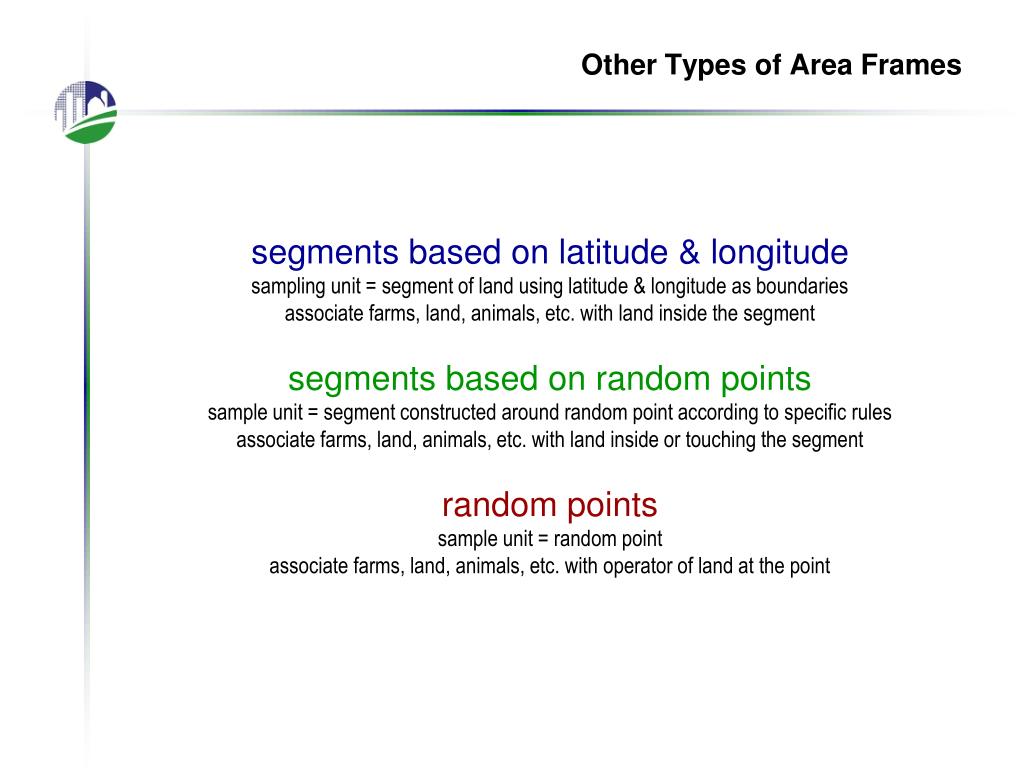 Other Types of Area Frames

segments based on latitude & longitude
sampling unit = segment of land using latitude & longitude as boundaries
associate farms, land, animals, etc. with land inside the segment

segments based on random points
sample unit = segment constructed around random point according to specific rules
associate farms, land, animals, etc. with land inside or touching the segment

random points
sample unit = random point
associate farms, land, animals, etc. with operator of land at the point